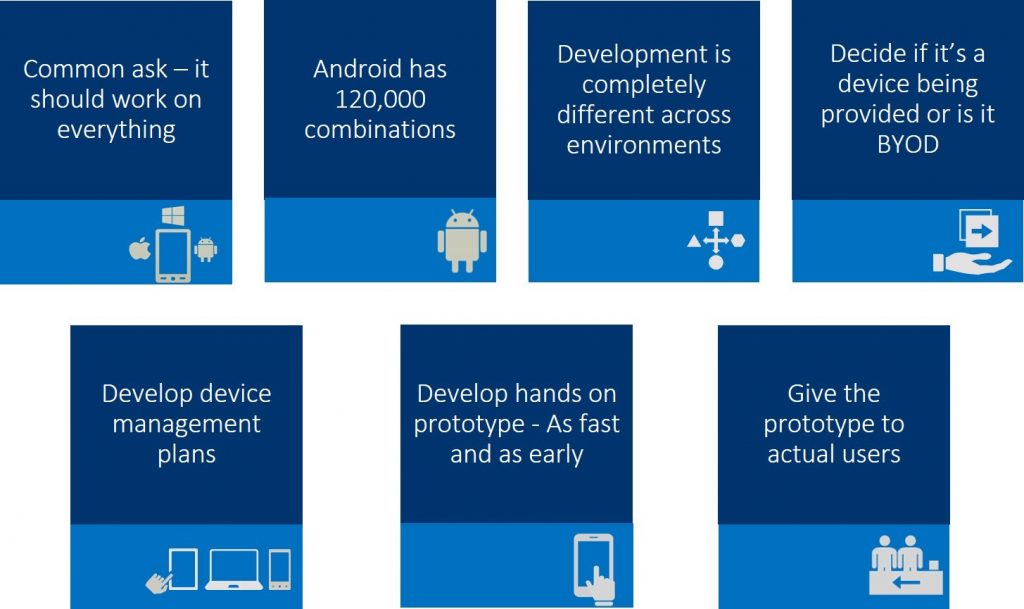 Common ask – it should work on everything

Android has 120,000 combinations

Development is completely different across environments

Decide if it's a device being provided or is it BYOD

Develop device management plans

Develop hands on prototype - As fast and as early

Give the prototype to actual users